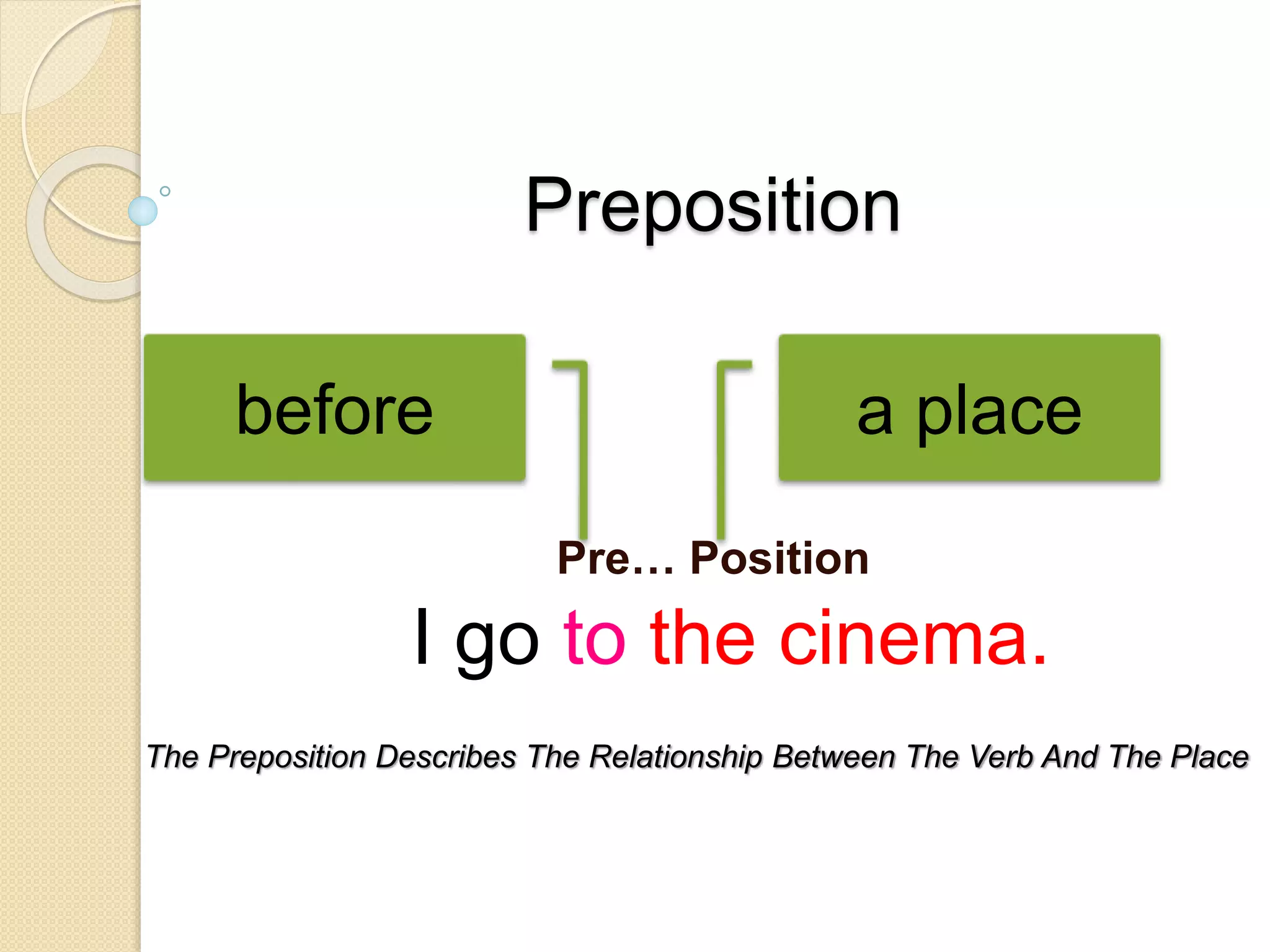 Preposition

before

a place

Pre… Position

I go to the cinema.

The Preposition Describes The Relationship Between The Verb And The Place